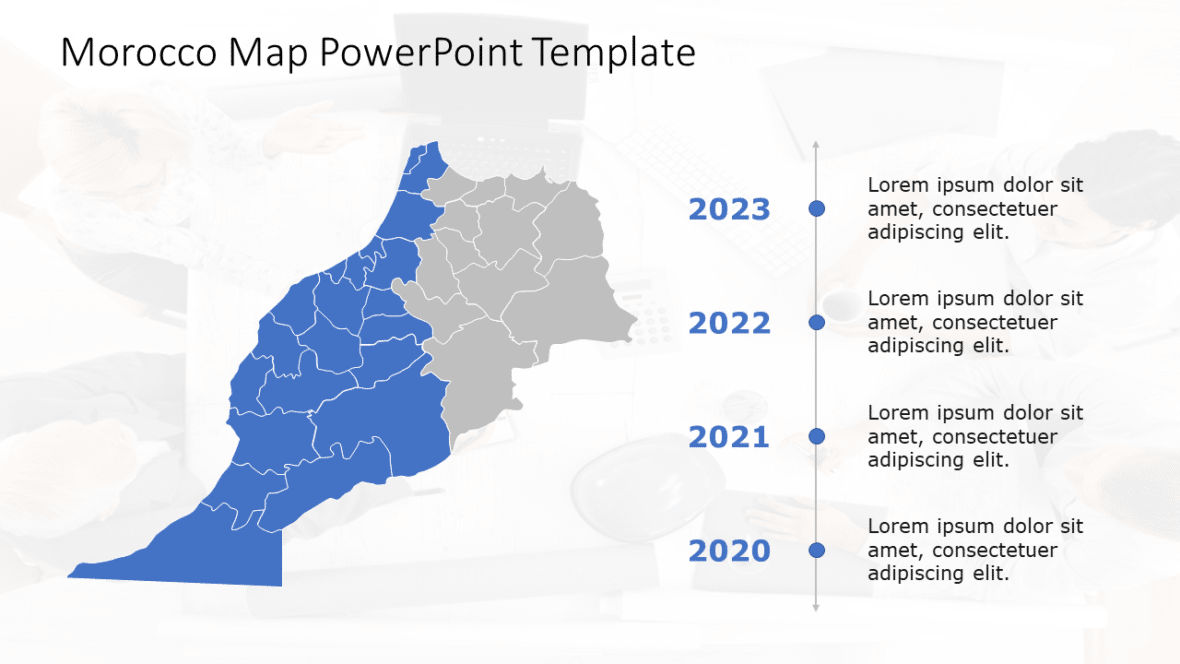 Morocco Map PowerPoint Template

2023

Lorem ipsum dolor sit amet, consectetuer adipiscing elit.

2022

Lorem ipsum dolor sit amet, consectetuer adipiscing elit.

2021

Lorem ipsum dolor sit amet, consectetuer adipiscing elit.

2020

Lorem ipsum dolor sit amet, consectetuer adipiscing elit.